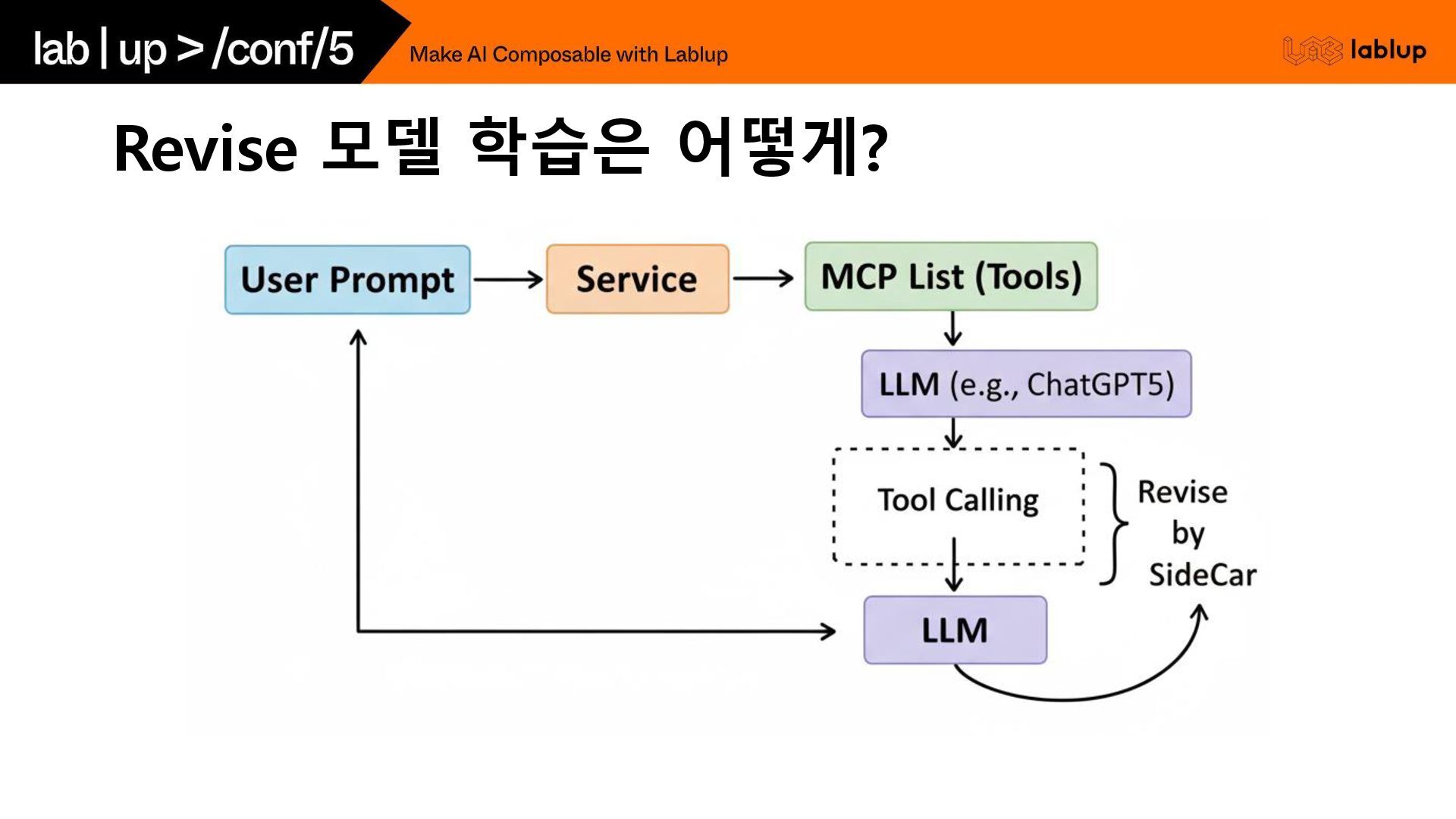 lab | up > /conf/5

Make AI Composable with Lablup

lablup

Revise 모델 학습은 어떻게?

User Prompt

Service

MCP List (Tools)

LLM (e.g., ChatGPT5)

Tool Calling

Revise by SideCar

LLM